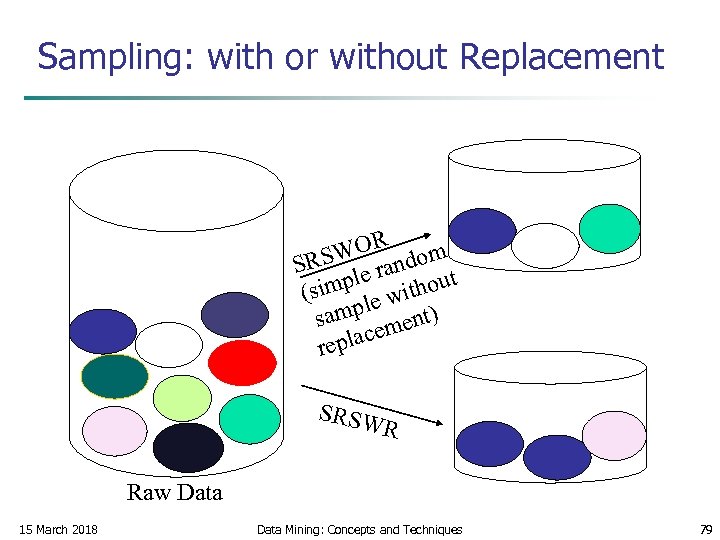 Sampling: with or without Replacement

SRSWOR
(simple random sample without replacement)

SRSWR

Raw Data

15 March 2018

Data Mining: Concepts and Techniques

79